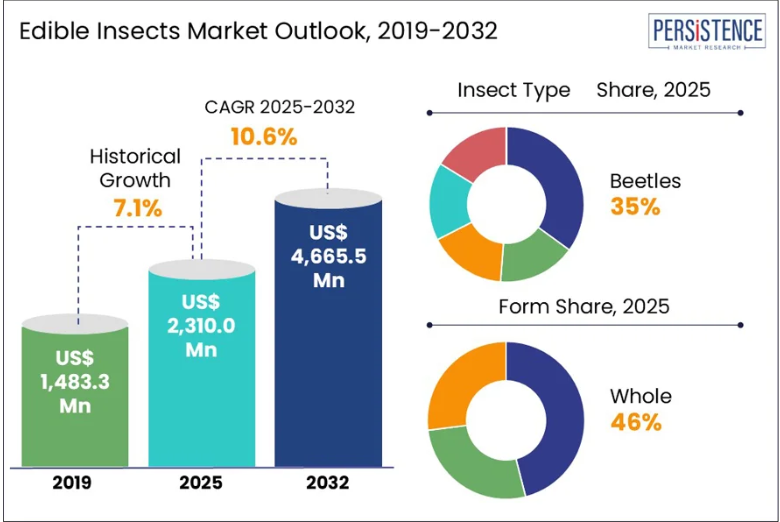 Edible Insects Market Outlook, 2019-2032

PERSISTENCE
MARKET RESEARCH

CAGR 2025-2032
10.6%

Historical Growth
7.1%

US$ 1,483.3 Mn

US$ 2,310.0 Mn

US$ 4,665.5 Mn

2019
2025
2032

Insect Type Share, 2025

Beetles
35%

Form Share, 2025

Whole
46%